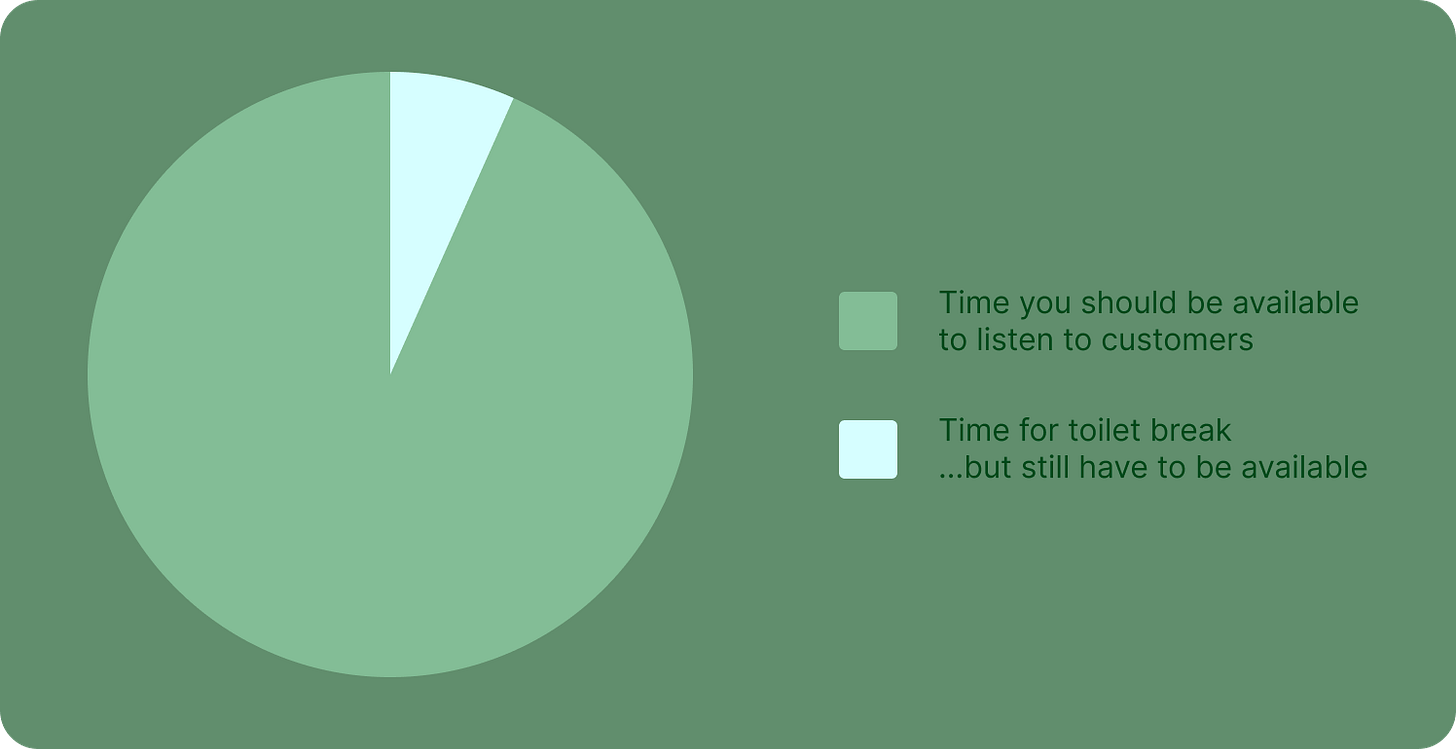 Time you should be available to listen to customers

Time for toilet break
...but still have to be available